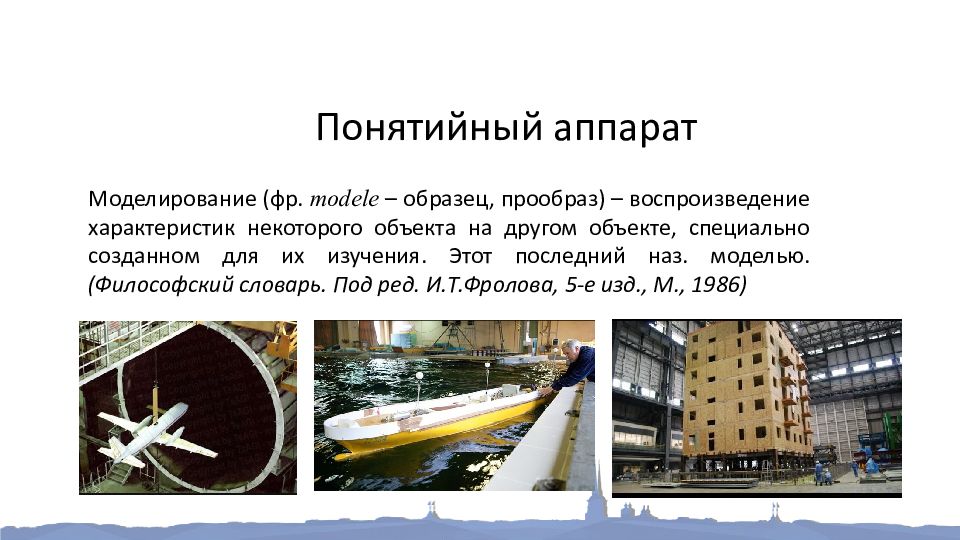 Понятийный аппарат

Моделирование (фр. modele – образец, прообраз) – воспроизведение характеристик некоторого объекта на другом объекте, специально созданном для их изучения. Этот последний наз. моделью. (Философский словарь. Под ред. И.Т.Фролова, 5-е изд., М., 1986)